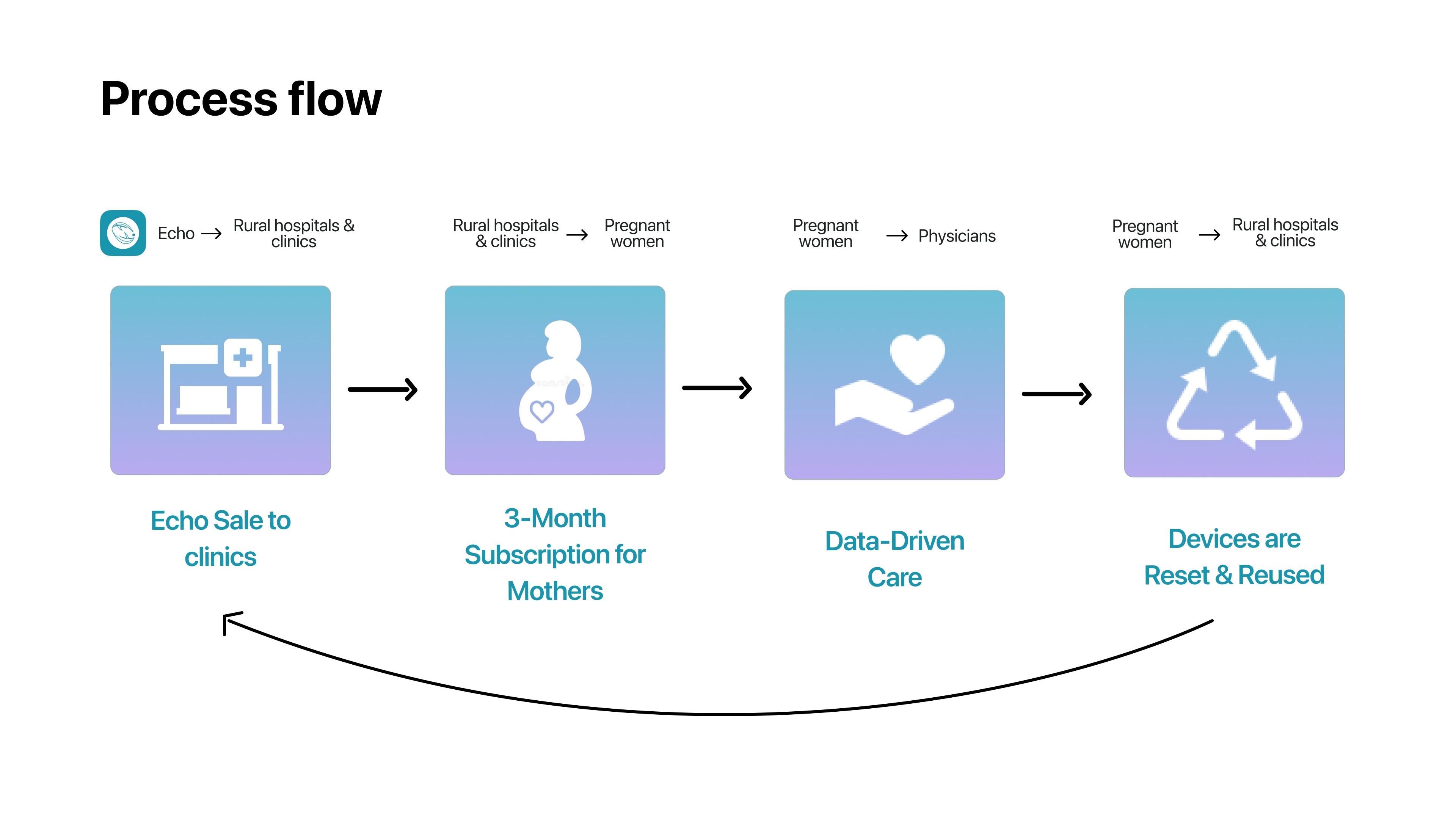 Process flow

Echo → Rural hospitals & clinics

Rural hospitals & clinics → Pregnant women

Pregnant women → Physicians

Pregnant women → Rural hospitals & clinics

Echo Sale to clinics

3-Month Subscription for Mothers

Data-Driven Care

Devices are Reset & Reused